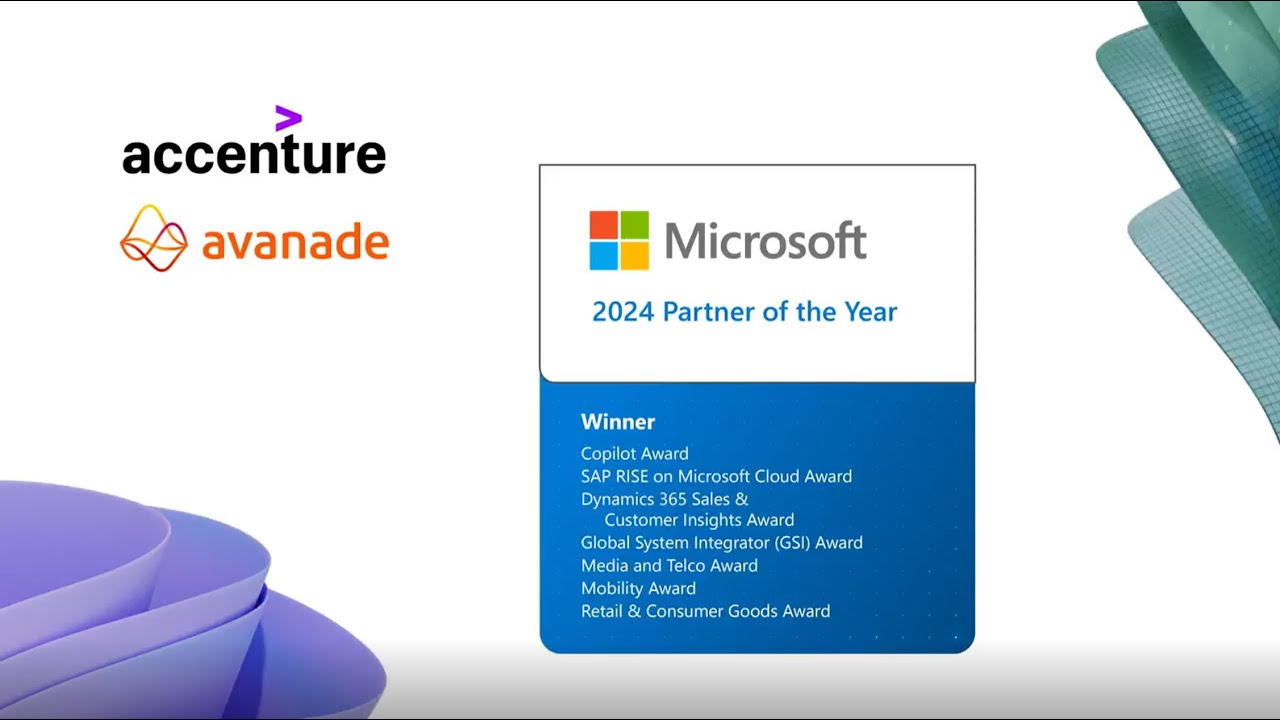 accenture

avanade

Microsoft

2024 Partner of the Year

Winner

Copilot Award
SAP RISE on Microsoft Cloud Award
Dynamics 365 Sales & Customer Insights Award
Global System Integrator (GSI) Award
Media and Telco Award
Mobility Award
Retail & Consumer Goods Award